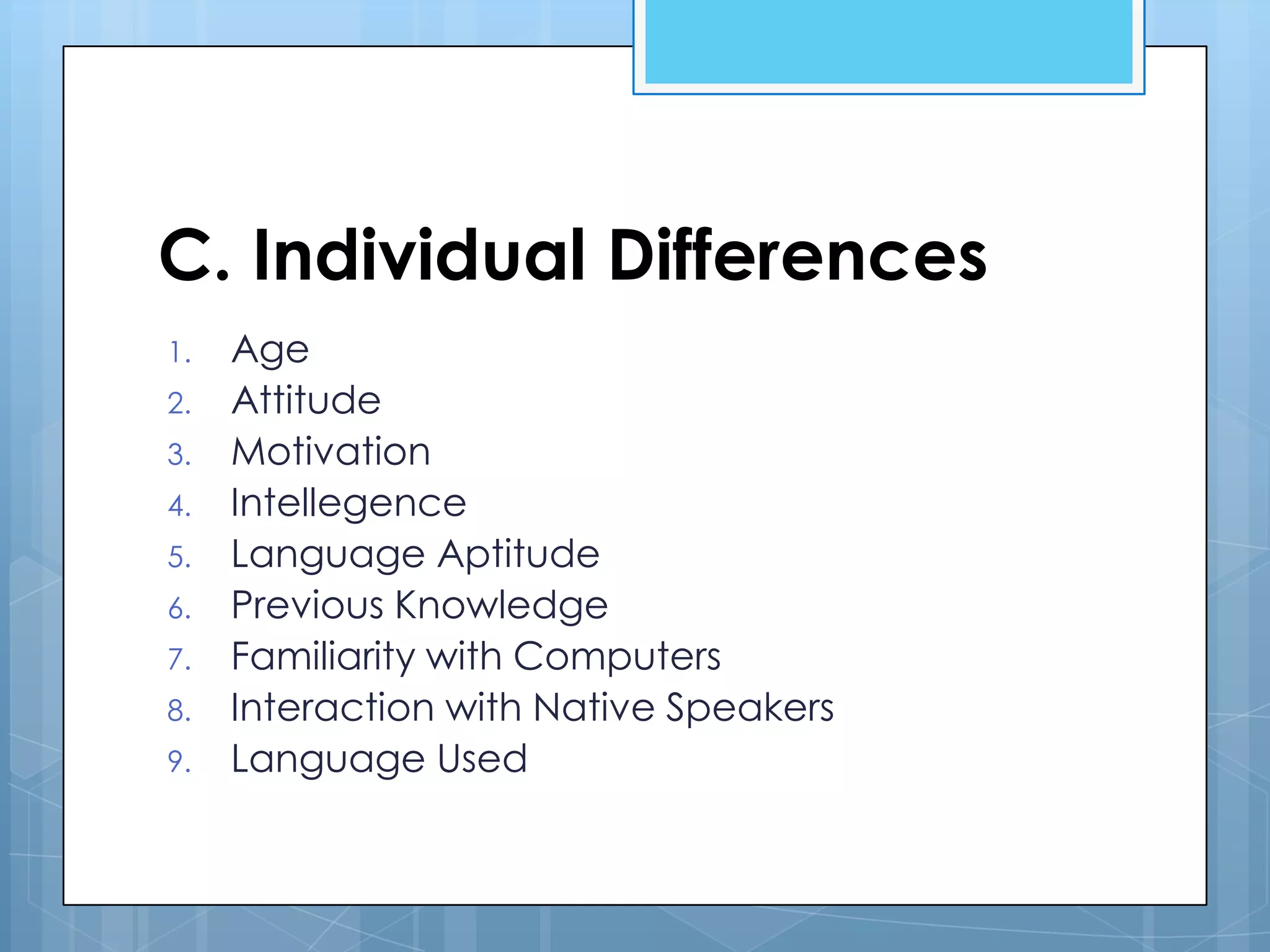 C. Individual Differences

1. Age
2. Attitude
3. Motivation
4. Intellegence
5. Language Aptitude
6. Previous Knowledge
7. Familiarity with Computers
8. Interaction with Native Speakers
9. Language Used